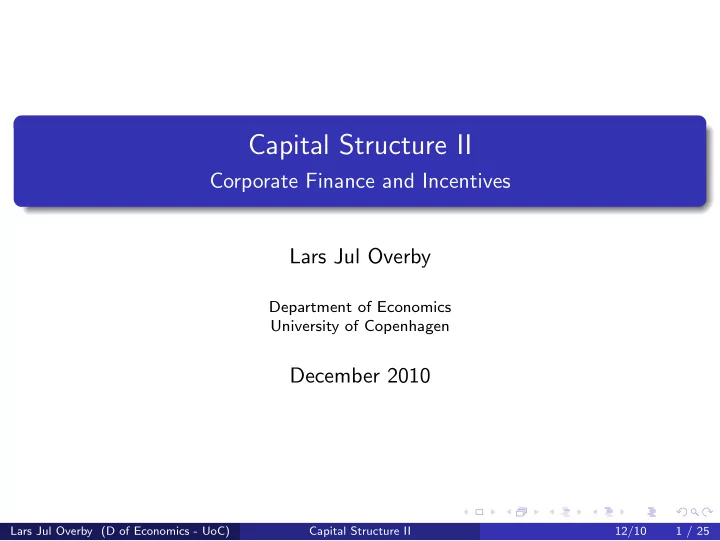 Capital Structure II
Corporate Finance and Incentives

Lars Jul Overby

Department of Economics
University of Copenhagen

December 2010

Lars Jul Overby (D of Economics - UoC) Capital Structure II 12/10 1 / 25